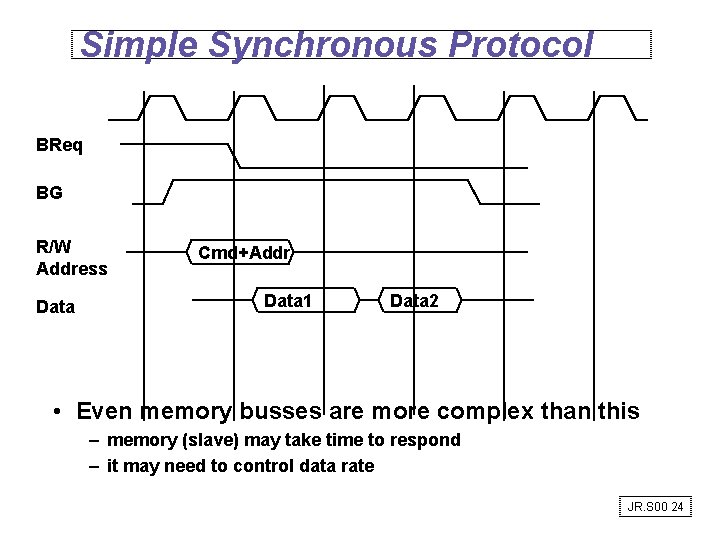 Simple Synchronous Protocol

BReq

BG

R/W
Address

Cmd+Addr

Data

Data1

Data2

• Even memory busses are more complex than this
– memory (slave) may take time to respond
– it may need to control data rate

JR.S00 24